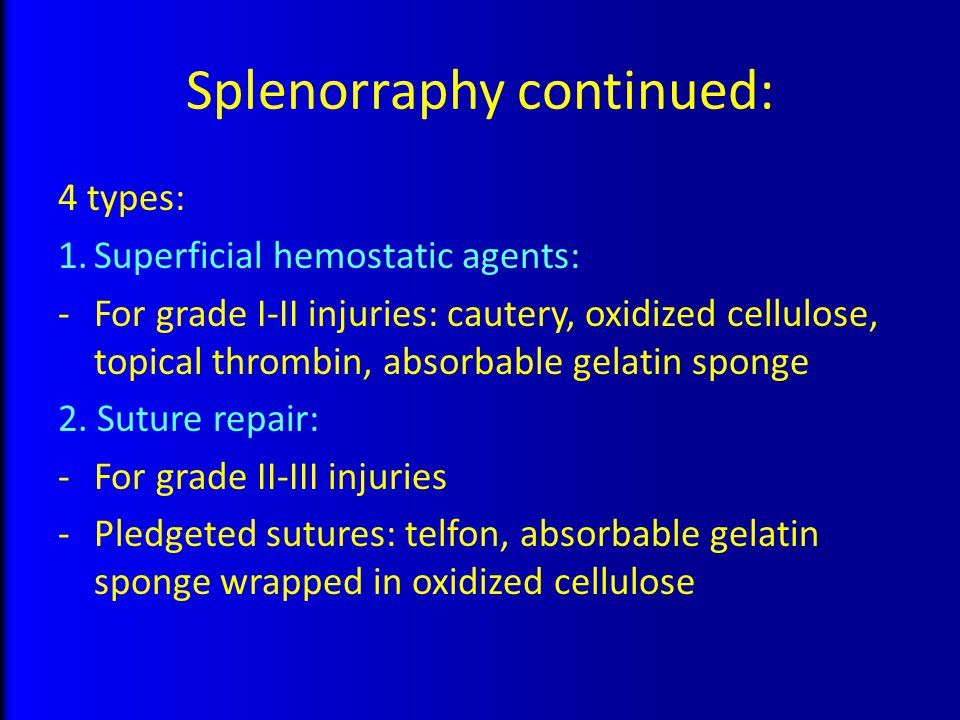 Splenorraphy continued:

4 types:

1. Superficial hemostatic agents:

- For grade I-II injuries: cautery, oxidized cellulose, topical thrombin, absorbable gelatin sponge

2. Suture repair:

- For grade II-III injuries

- Pledgeted sutures: telfon, absorbable gelatin sponge wrapped in oxidized cellulose